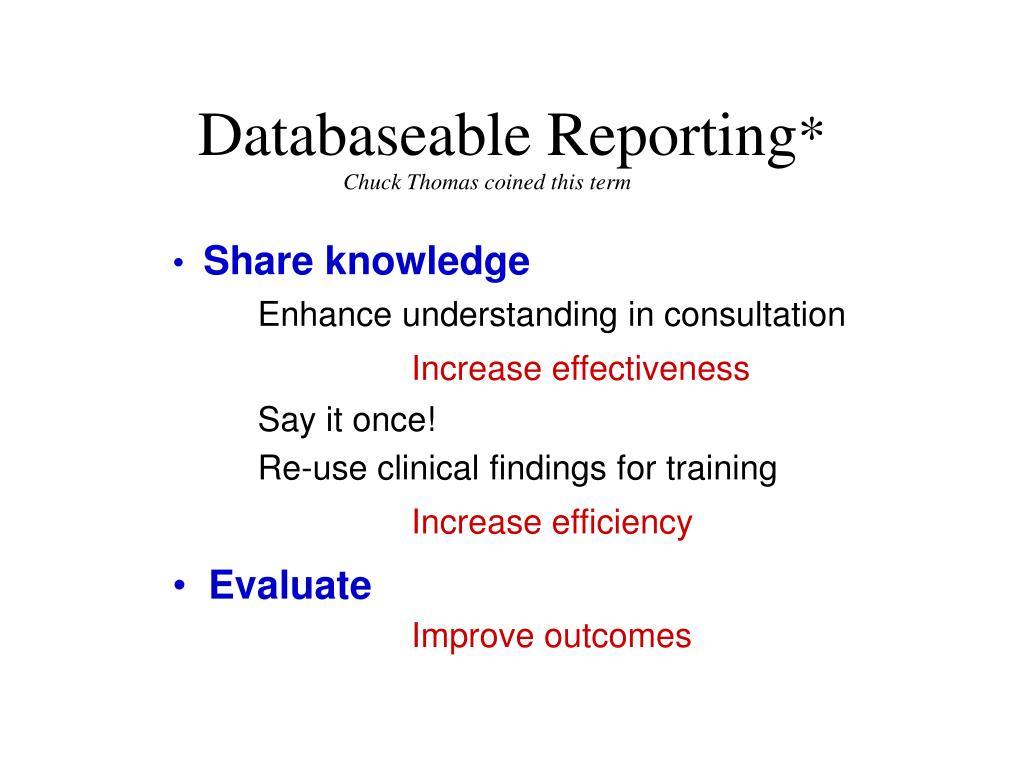 Databaseable Reporting*
Chuck Thomas coined this term

• Share knowledge

Enhance understanding in consultation

Increase effectiveness

Say it once!

Re-use clinical findings for training

Increase efficiency

• Evaluate

Improve outcomes